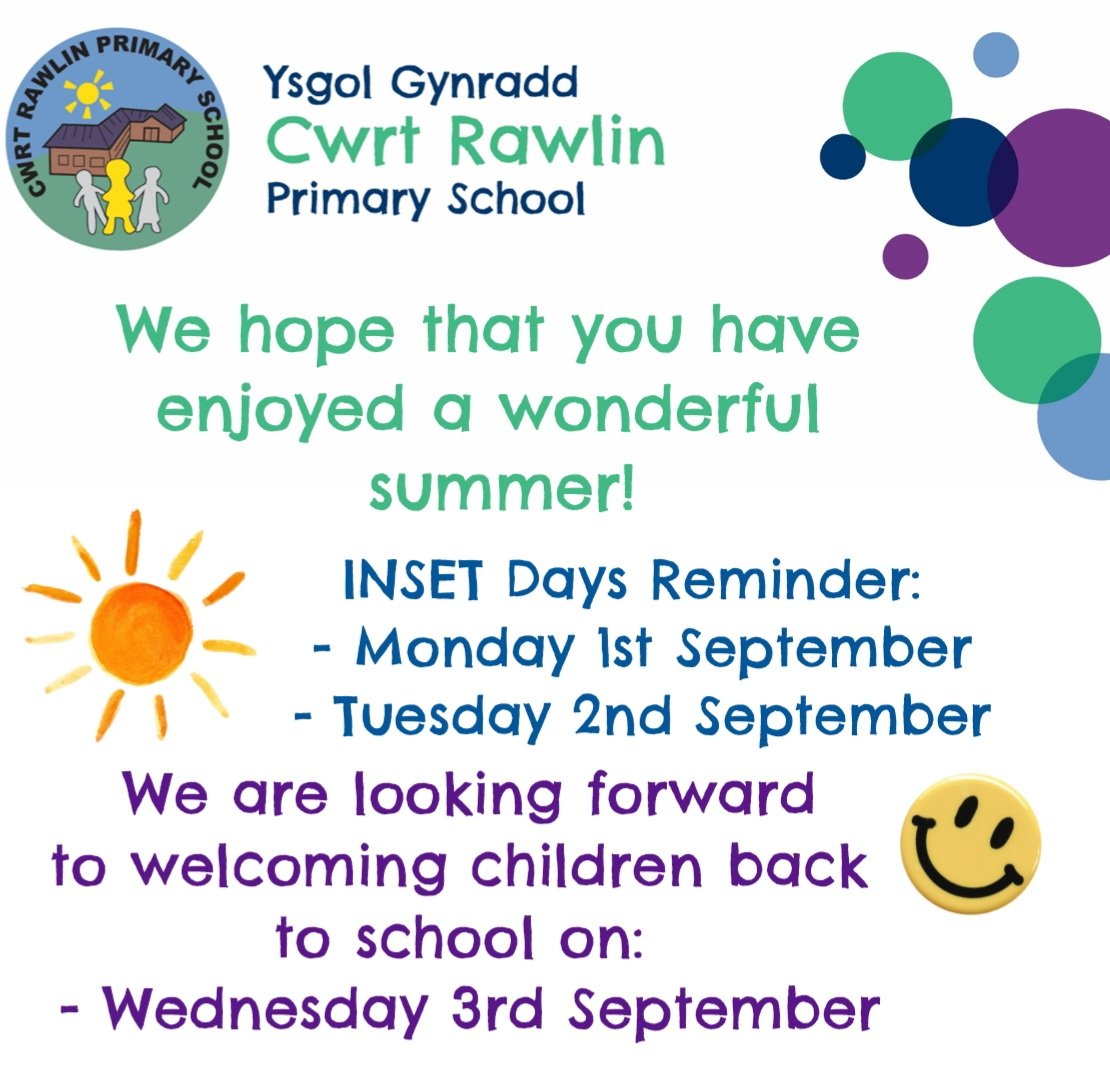 CWRT RAWLIN PRIMARY SCHOOL

Ysgol Gynradd
Cwrt Rawlin
Primary School

We hope that you have enjoyed a wonderful summer!

INSET Days Reminder:
- Monday 1st September
- Tuesday 2nd September

We are looking forward to welcoming children back to school on:
- Wednesday 3rd September